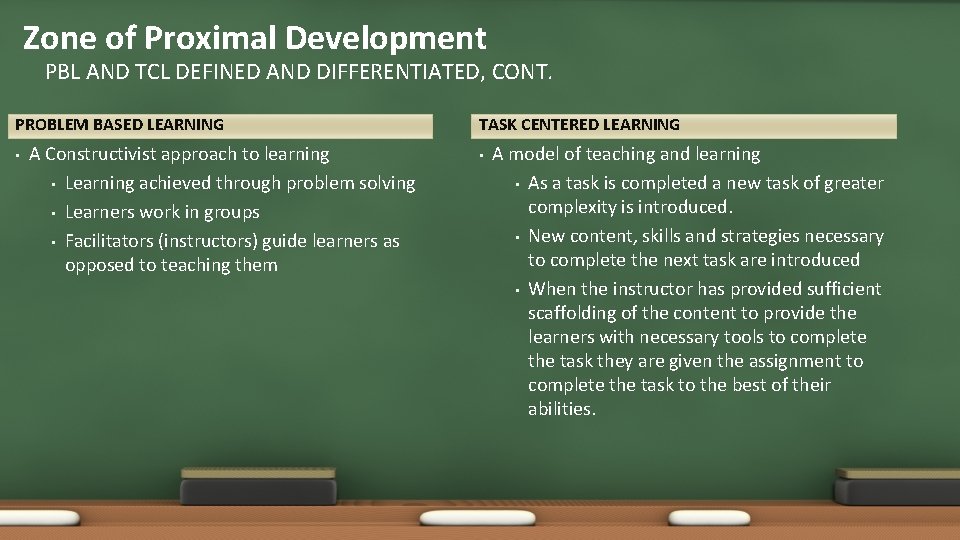 Zone of Proximal Development

PBL AND TCL DEFINED AND DIFFERENTIATED, CONT.

PROBLEM BASED LEARNING

• A Constructivist approach to learning
  • Learning achieved through problem solving
  • Learners work in groups
  • Facilitators (instructors) guide learners as opposed to teaching them

TASK CENTERED LEARNING

• A model of teaching and learning
  • As a task is completed a new task of greater complexity is introduced.
  • New content, skills and strategies necessary to complete the next task are introduced
  • When the instructor has provided sufficient scaffolding of the content to provide the learners with necessary tools to complete the task they are given the assignment to complete the task to the best of their abilities.